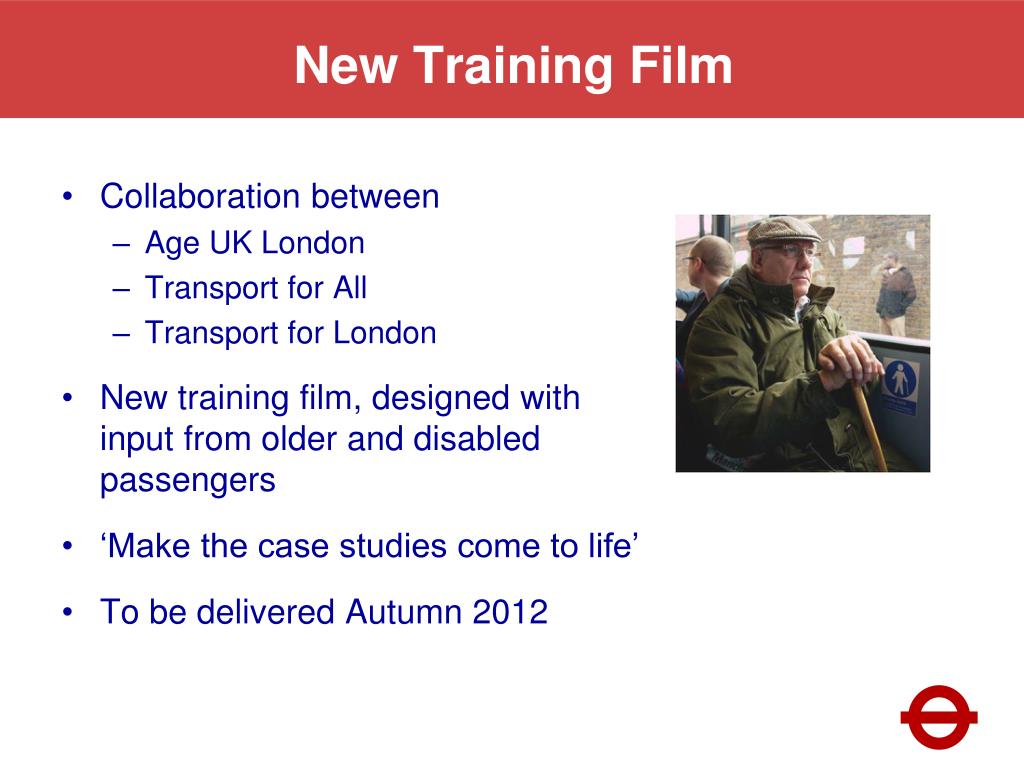 New Training Film

• Collaboration between
– Age UK London
– Transport for All
– Transport for London

• New training film, designed with input from older and disabled passengers

• ‘Make the case studies come to life’

• To be delivered Autumn 2012